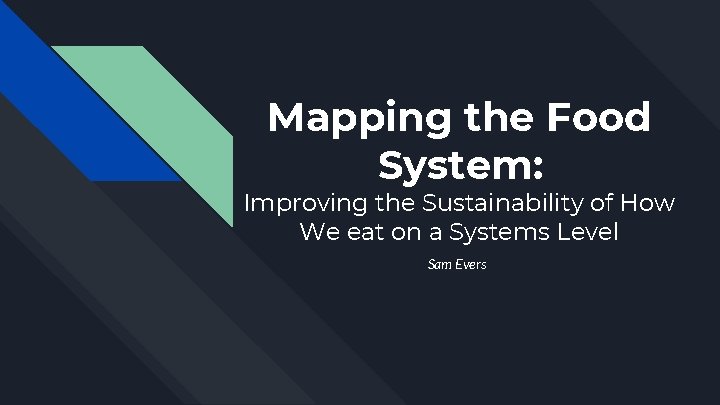 Mapping the Food System:
Improving the Sustainability of How We eat on a Systems Level

Sam Evers